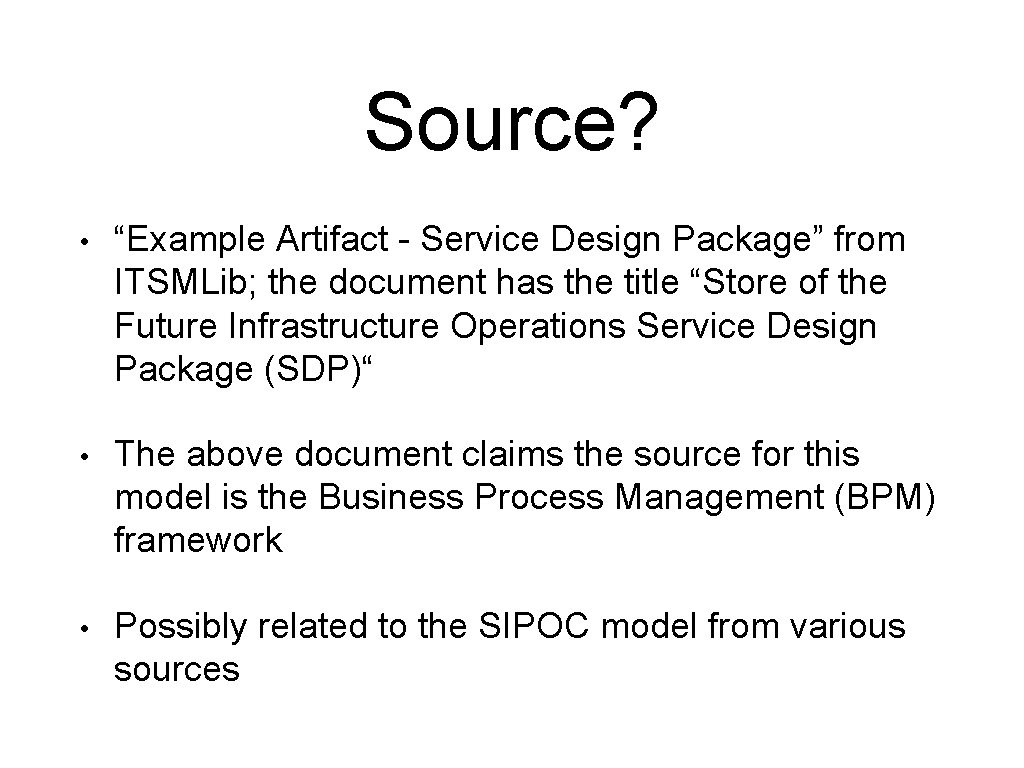 Source?

• “Example Artifact - Service Design Package” from ITSMLib; the document has the title “Store of the Future Infrastructure Operations Service Design Package (SDP)“

• The above document claims the source for this model is the Business Process Management (BPM) framework

• Possibly related to the SIPOC model from various sources